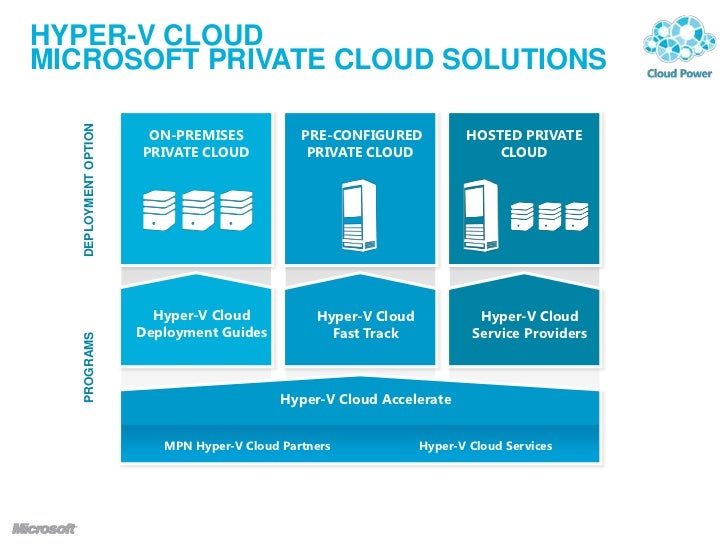 HYPER-V CLOUD
MICROSOFT PRIVATE CLOUD SOLUTIONS

Cloud Power

DEPLOYMENT OPTION

ON-PREMISES PRIVATE CLOUD

PRE-CONFIGURED PRIVATE CLOUD

HOSTED PRIVATE CLOUD

PROGRAMS

Hyper-V Cloud Deployment Guides

Hyper-V Cloud Fast Track

Hyper-V Cloud Service Providers

Hyper-V Cloud Accelerate

MPN Hyper-V Cloud Partners

Hyper-V Cloud Services

Microsoft